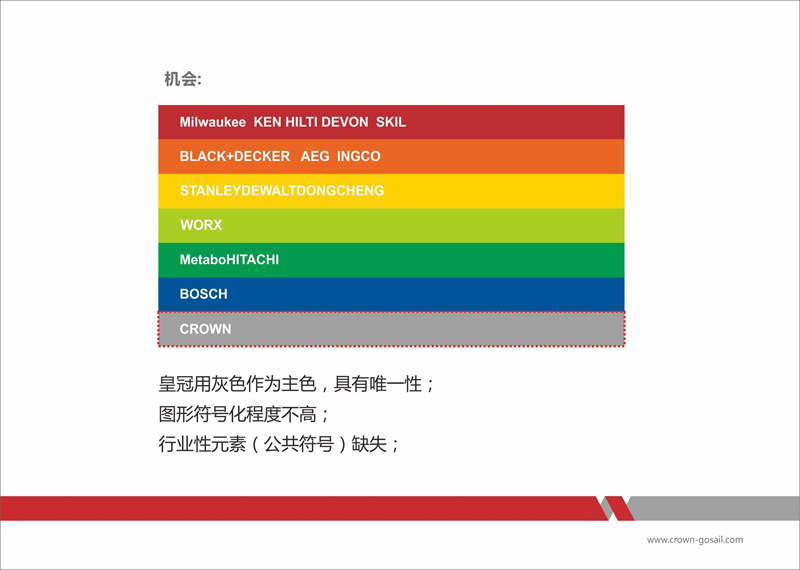 机会:

Milwaukee KEN HILTI DEVON SKIL

BLACK+DECKER AEG INGCO

STANLEYDEWALTDONGCHENG

WORX

MetaboHITACHI

BOSCH

CROWN

皇冠用灰色作为主色，具有唯一性；
图形符号化程度不高；
行业性元素（公共符号）缺失；

www.crown-gosail.com